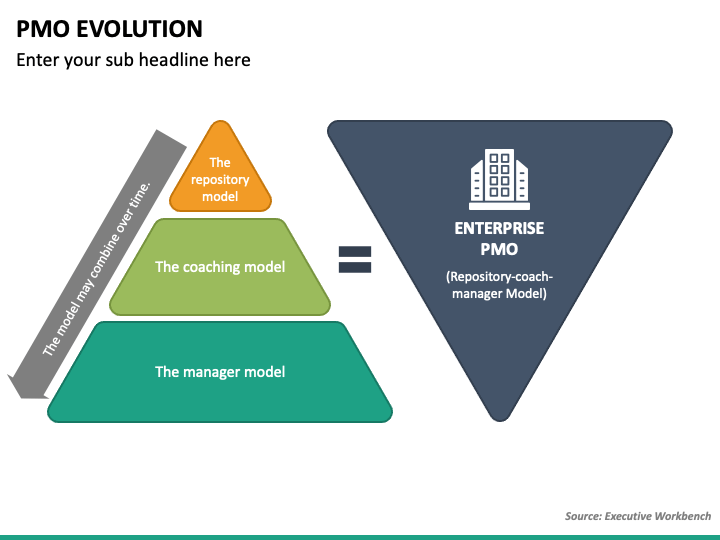 PMO EVOLUTION
Enter your sub headline here

The model may combine over time.

The repository model

The coaching model

The manager model

ENTERPRISE PMO

(Repository-coach-manager Model)

Source: Executive Workbench